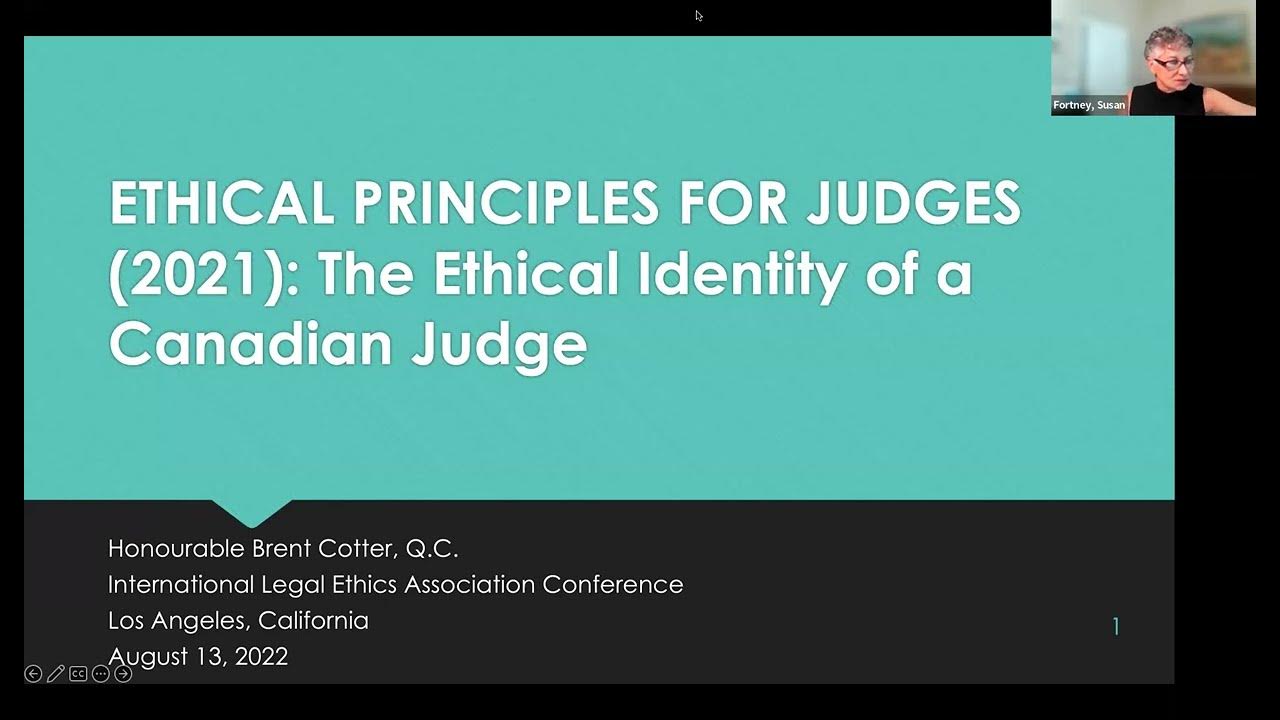 Fortney, Susan

ETHICAL PRINCIPLES FOR JUDGES (2021): The Ethical Identity of a Canadian Judge

Honourable Brent Cotter, Q.C.
International Legal Ethics Association Conference
Los Angeles, California
August 13, 2022

1

CC